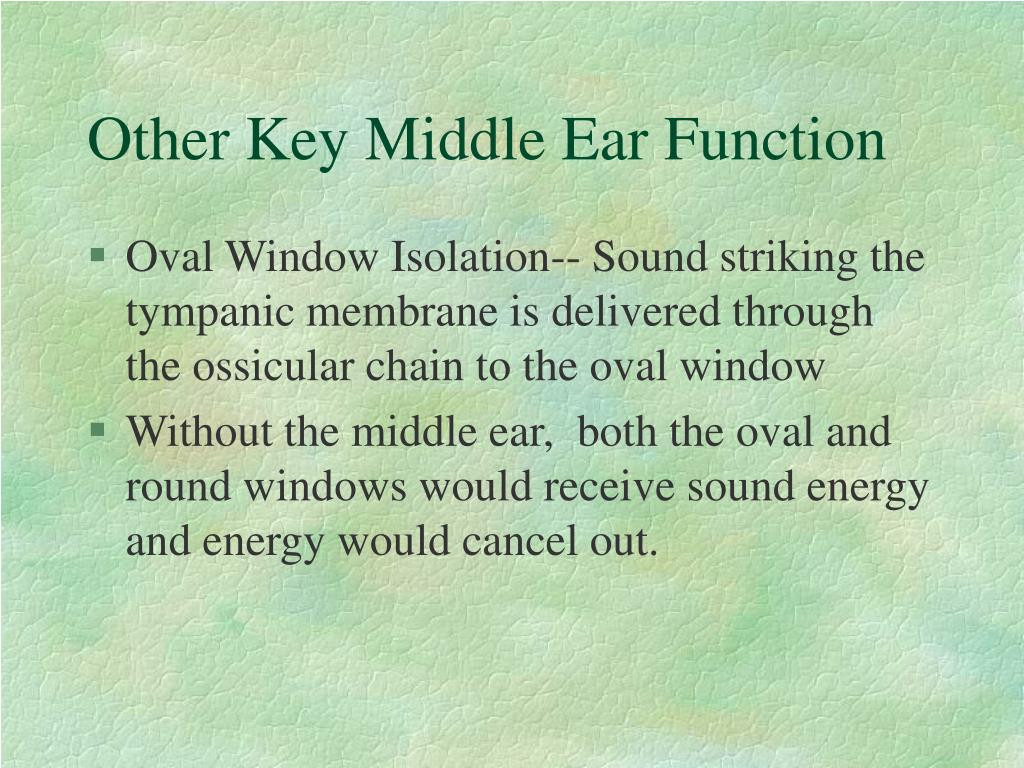 Other Key Middle Ear Function

§ Oval Window Isolation-- Sound striking the tympanic membrane is delivered through the ossicular chain to the oval window

§ Without the middle ear, both the oval and round windows would receive sound energy and energy would cancel out.